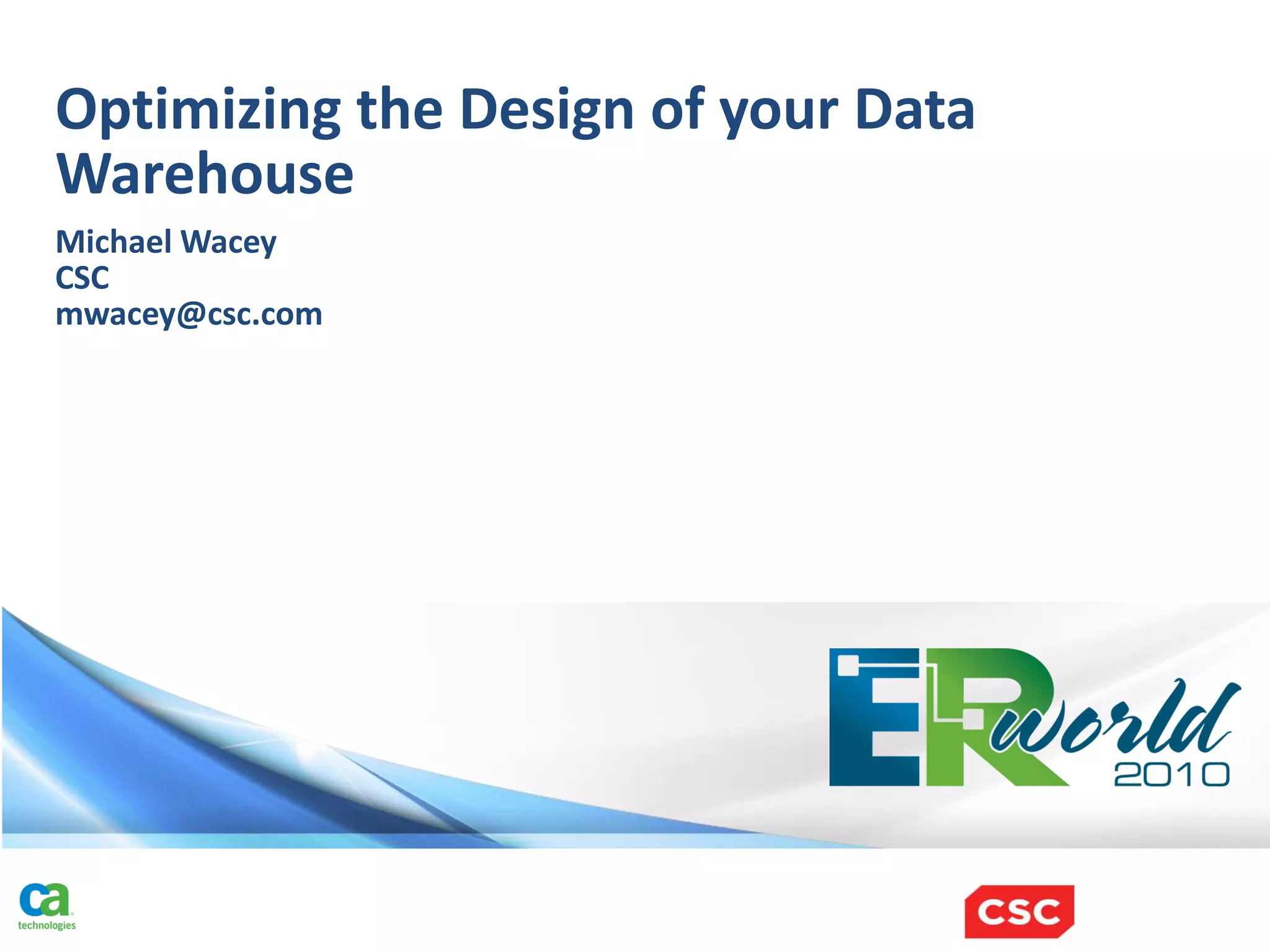 Optimizing the Design of your Data Warehouse

Michael Wacey
CSC
mwacey@csc.com

ERworld 2010

ca technologies

CSC